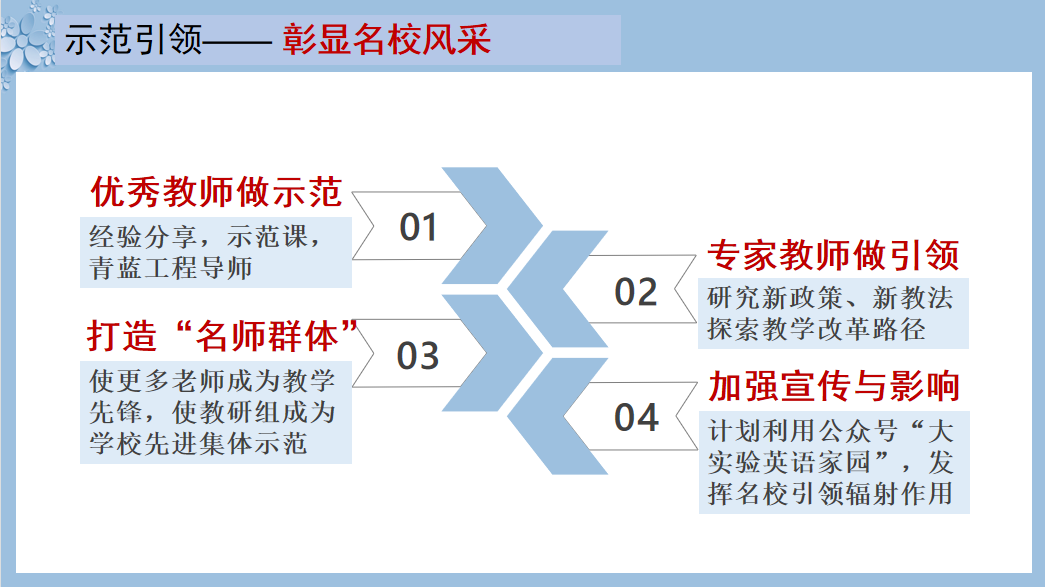 示范引领—— 彰显名校风采

优秀教师做示范
经验分享，示范课，青蓝工程导师

01

专家教师做引领
研究新政策、新教法探索教学改革路径

02

打造“名师群体”
使更多老师成为教学先锋，使教研组成为学校先进集体示范

03

加强宣传与影响
计划利用公众号“大实验英语家园”，发挥名校引领辐射作用

04